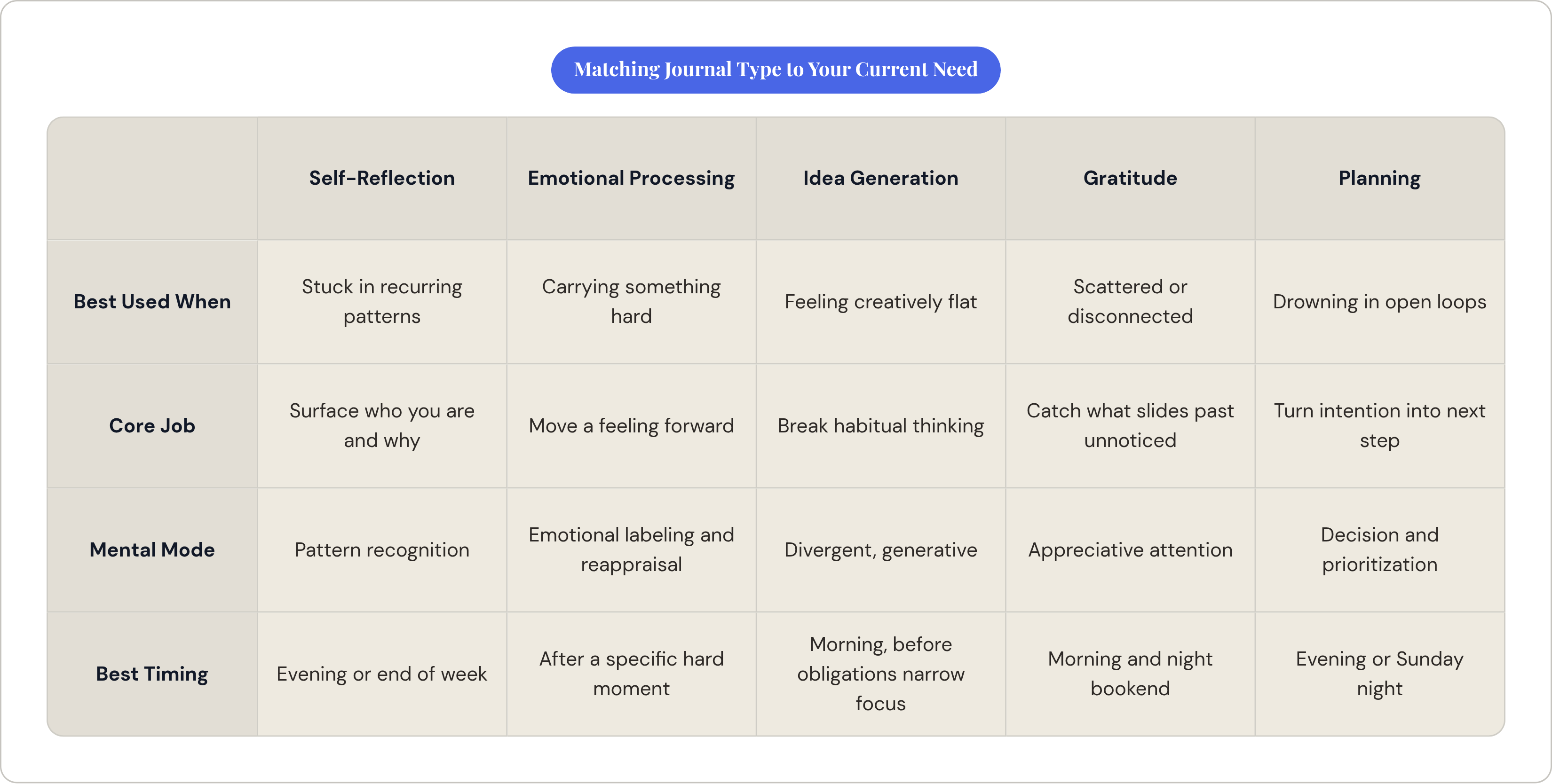 Matching Journal Type to Your Current Need

| | Self-Reflection | Emotional Processing | Idea Generation | Gratitude | Planning |
|---|---|---|---|---|---|
| Best Used When | Stuck in recurring patterns | Carrying something hard | Feeling creatively flat | Scattered or disconnected | Drowning in open loops |
| Core Job | Surface who you are and why | Move a feeling forward | Break habitual thinking | Catch what slides past unnoticed | Turn intention into next step |
| Mental Mode | Pattern recognition | Emotional labeling and reappraisal | Divergent, generative | Appreciative attention | Decision and prioritization |
| Best Timing | Evening or end of week | After a specific hard moment | Morning, before obligations narrow focus | Morning and night bookend | Evening or Sunday night |